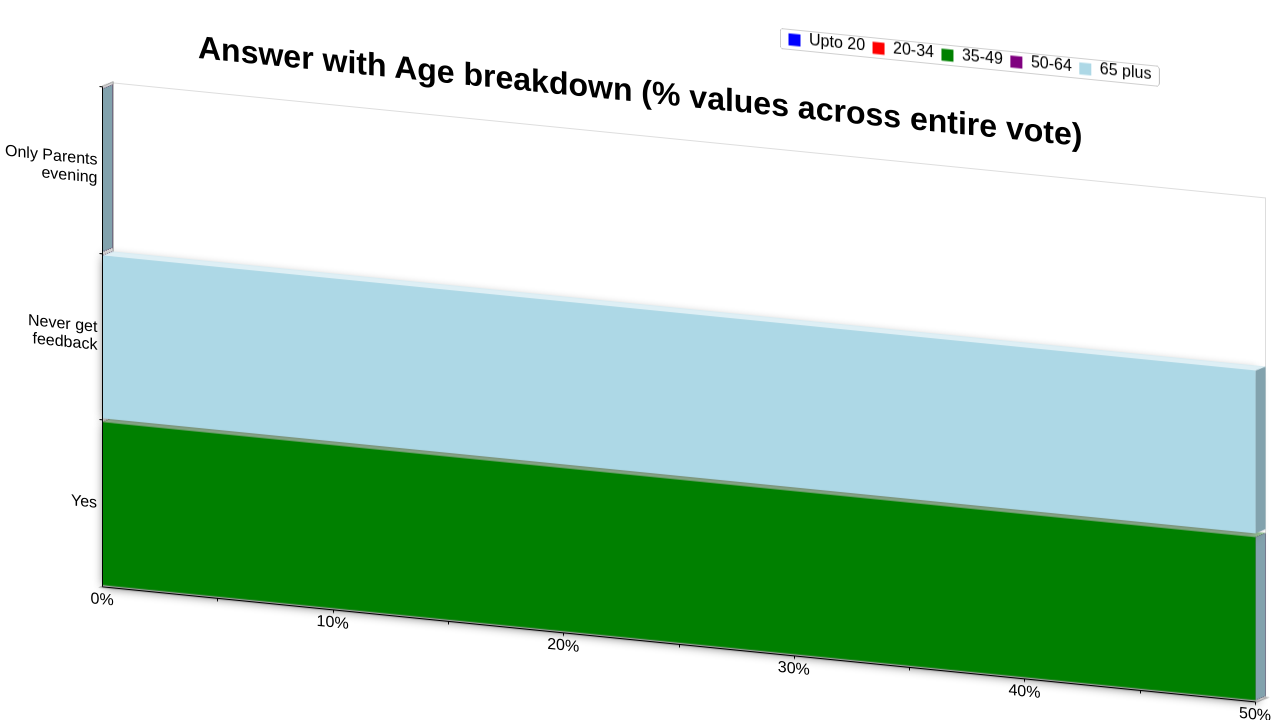 Answer with Age breakdown (% values across entire vote)

Upto 20 20-34 35-49 50-64 65 plus

Only Parents evening

Never get feedback

Yes

0%
10%
20%
30%
40%
50%